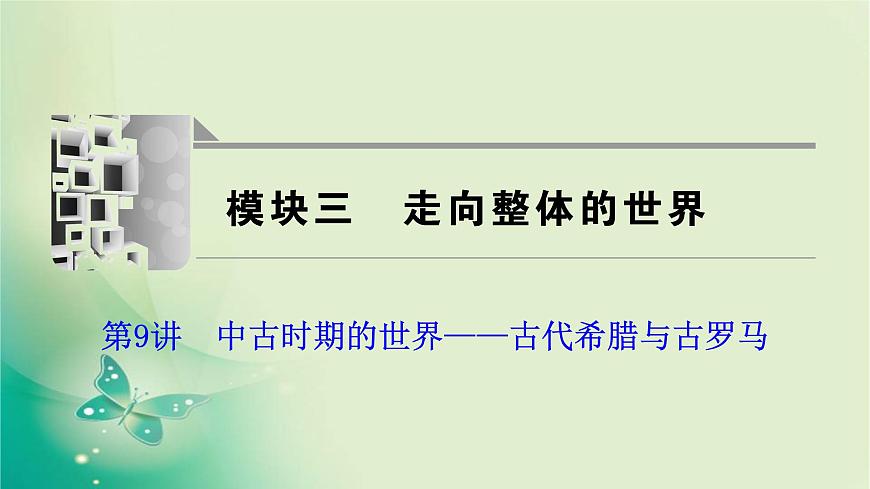 模块三　走向整体的世界

第9讲　中古时期的世界——古代希腊与古罗马